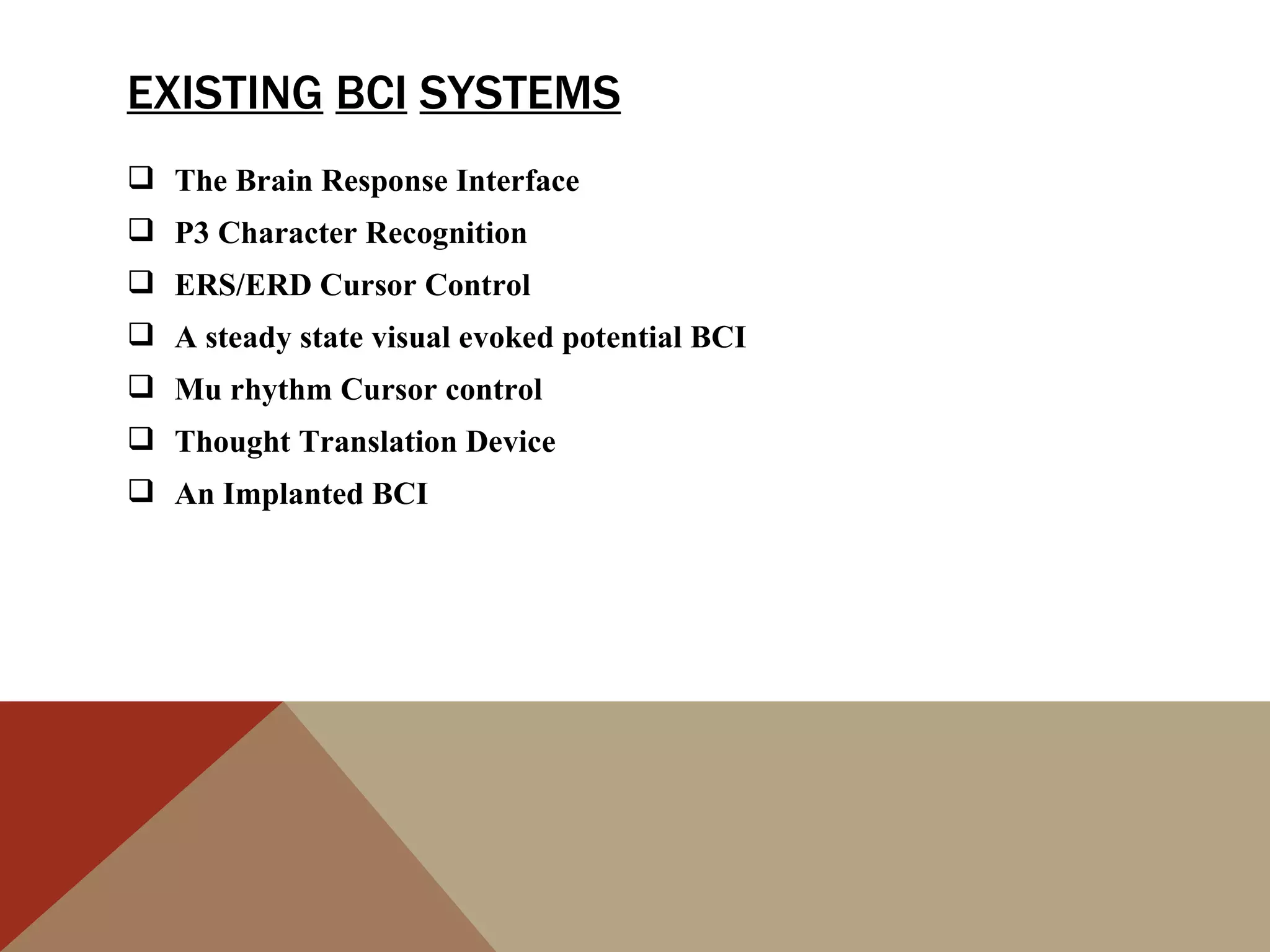 EXISTING BCI SYSTEMS

❑ The Brain Response Interface
❑ P3 Character Recognition
❑ ERS/ERD Cursor Control
❑ A steady state visual evoked potential BCI
❑ Mu rhythm Cursor control
❑ Thought Translation Device
❑ An Implanted BCI